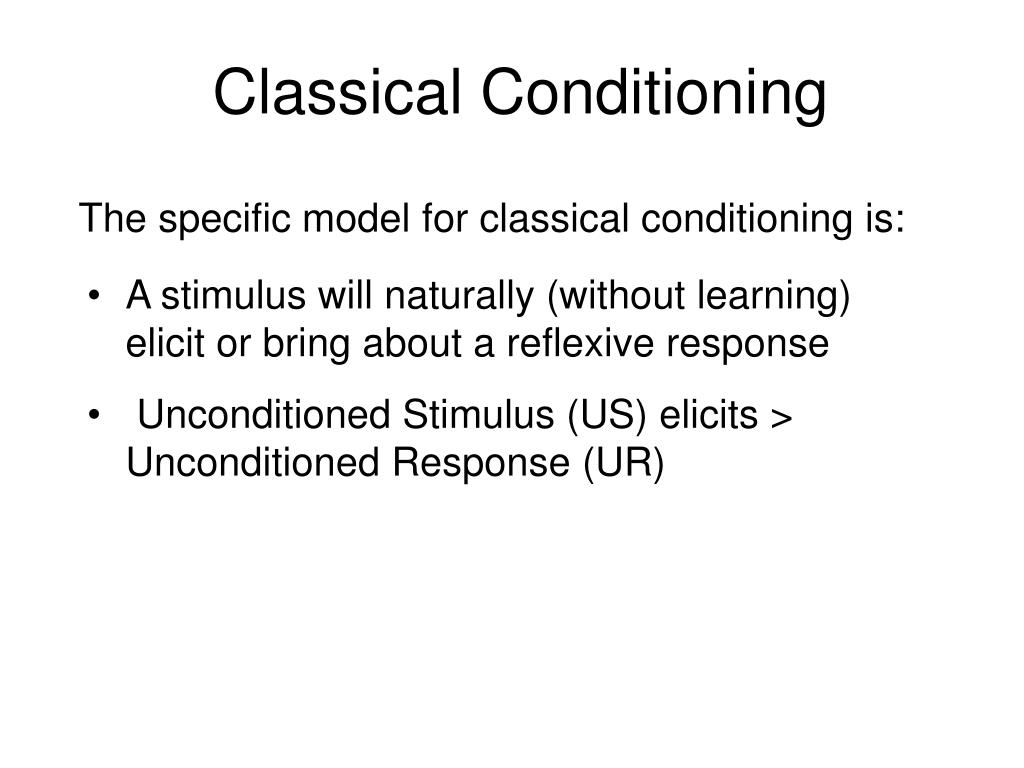 Classical Conditioning

The specific model for classical conditioning is:

• A stimulus will naturally (without learning) elicit or bring about a reflexive response

• Unconditioned Stimulus (US) elicits > Unconditioned Response (UR)